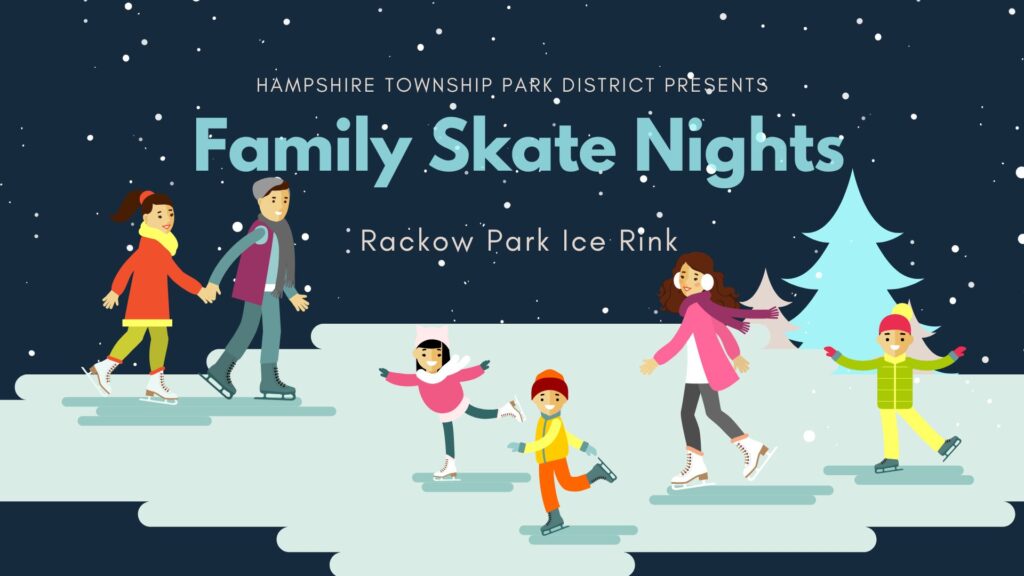 HAMPSHIRE TOWNSHIP PARK DISTRICT PRESENTS

Family Skate Nights

Rackow Park Ice Rink